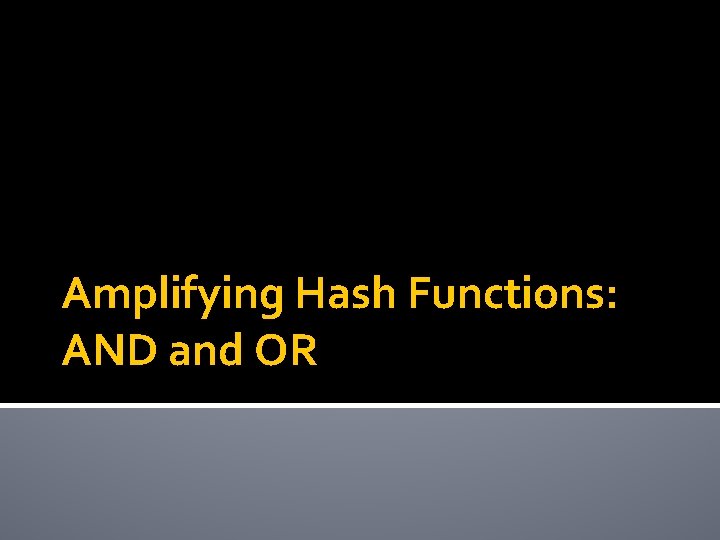 Amplifying Hash Functions: AND and OR